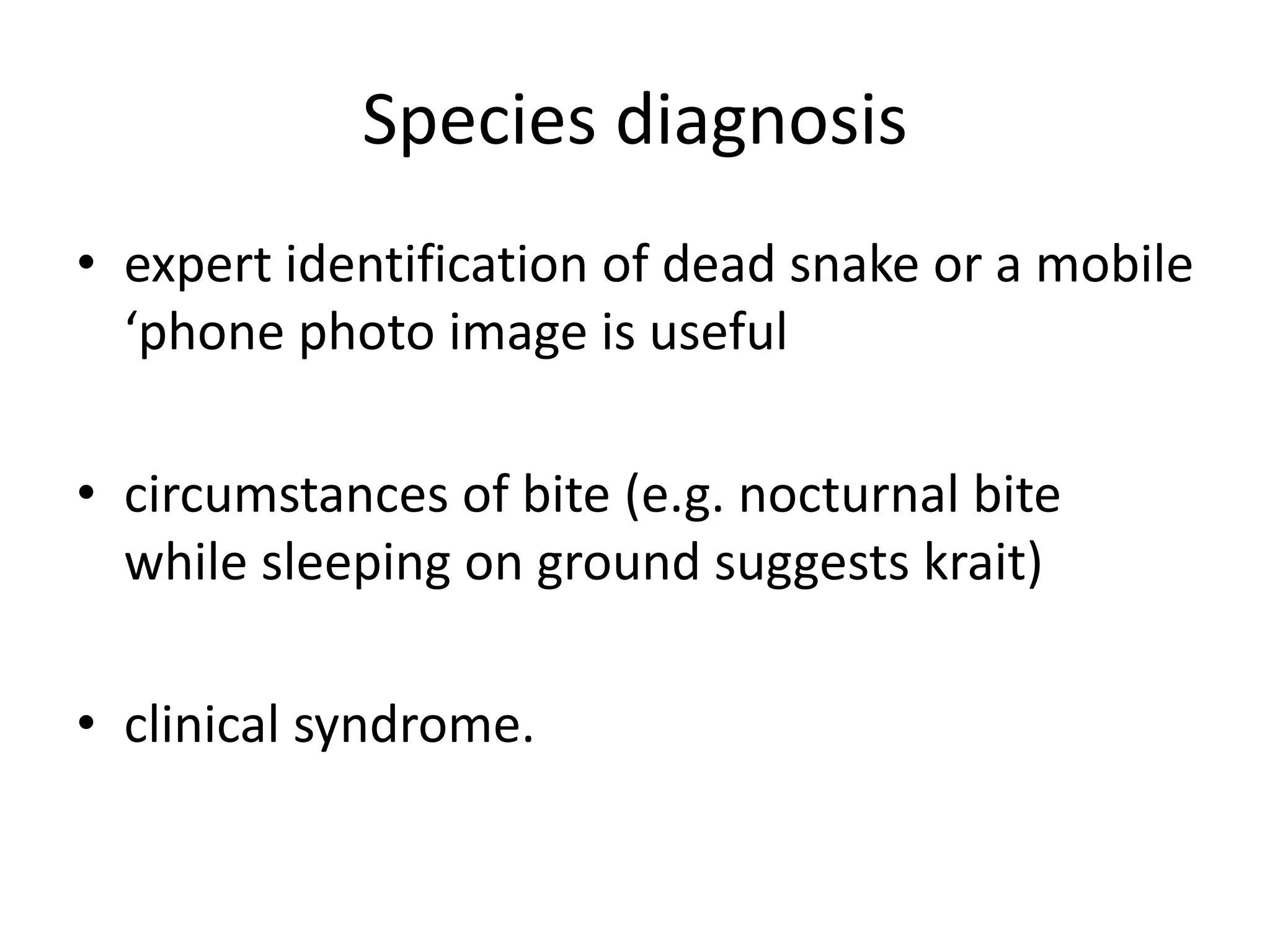 Species diagnosis

• expert identification of dead snake or a mobile ‘phone photo image is useful

• circumstances of bite (e.g. nocturnal bite while sleeping on ground suggests krait)

• clinical syndrome.